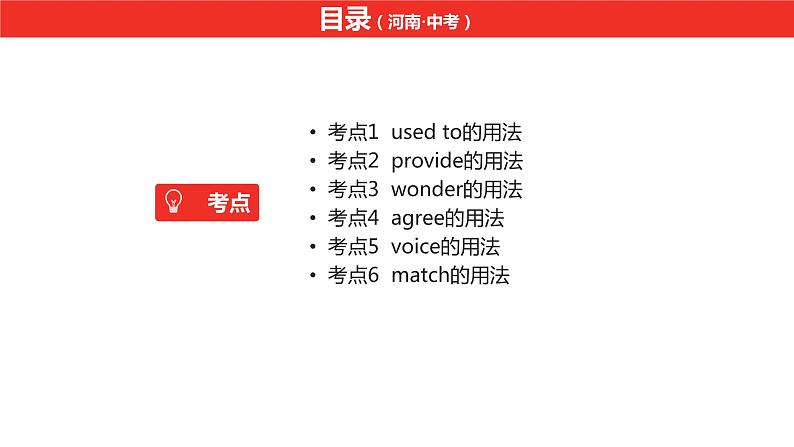 目录（河南·中考）

考点

• 考点1 used to的用法
• 考点2 provide的用法
• 考点3 wonder的用法
• 考点4 agree的用法
• 考点5 voice的用法
• 考点6 match的用法